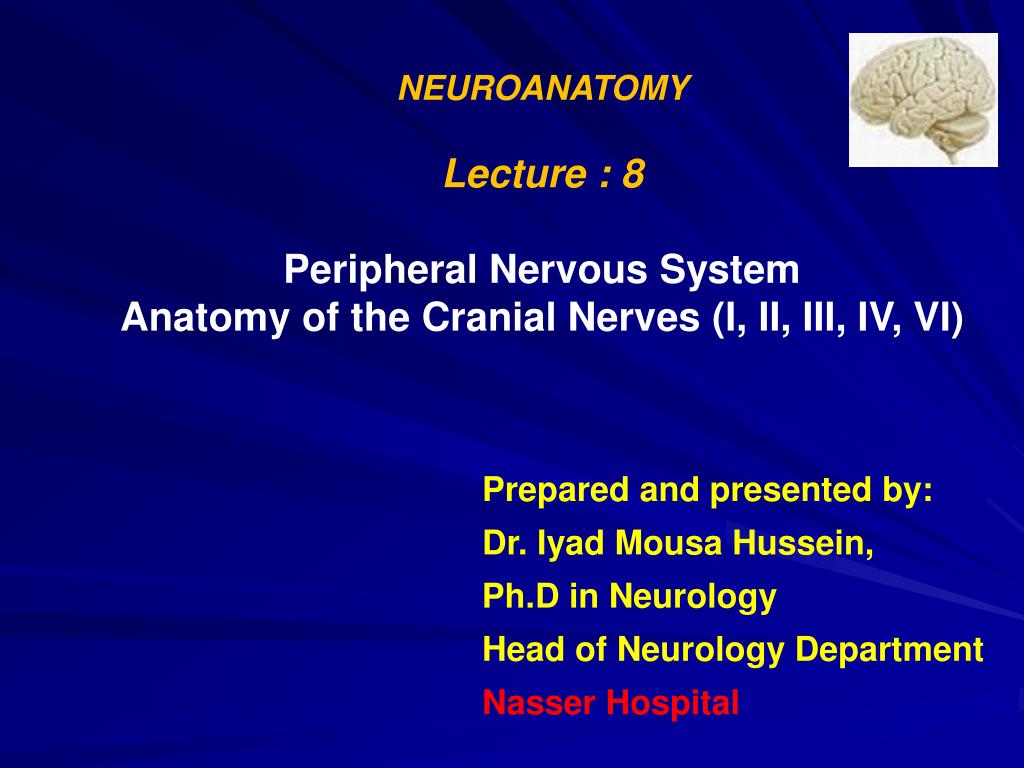 NEUROANATOMY

Lecture : 8

Peripheral Nervous System
Anatomy of the Cranial Nerves (I, II, III, IV, VI)

Prepared and presented by:
Dr. Iyad Mousa Hussein,
Ph.D in Neurology
Head of Neurology Department
Nasser Hospital